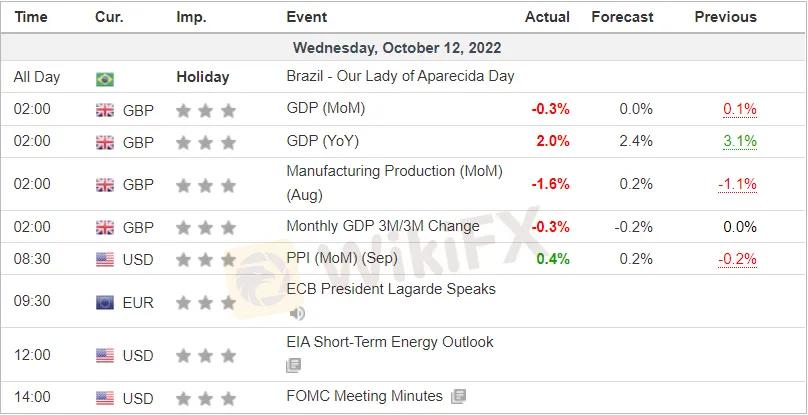 | Time | Cur. | Imp. | Event | Actual | Forecast | Previous |
|---|---|---|---|---|---|---|
| Wednesday, October 12, 2022 | | | | | | |
| All Day | | Holiday | Brazil - Our Lady of Aparecida Day | | | |
| 02:00 | GBP | | GDP (MoM) | -0.3% | 0.0% | 0.1% |
| 02:00 | GBP | | GDP (YoY) | 2.0% | 2.4% | 3.1% |
| 02:00 | GBP | | Manufacturing Production (MoM) (Aug) | -1.6% | 0.2% | -1.1% |
| 02:00 | GBP | | Monthly GDP 3M/3M Change | -0.3% | -0.2% | 0.0% |
| 08:30 | USD | | PPI (MoM) (Sep) | 0.4% | 0.2% | -0.2% |
| 09:30 | EUR | | ECB President Lagarde Speaks | | | |
| 12:00 | USD | | EIA Short-Term Energy Outlook | | | |
| 14:00 | USD | | FOMC Meeting Minutes | | | |

WikiFX